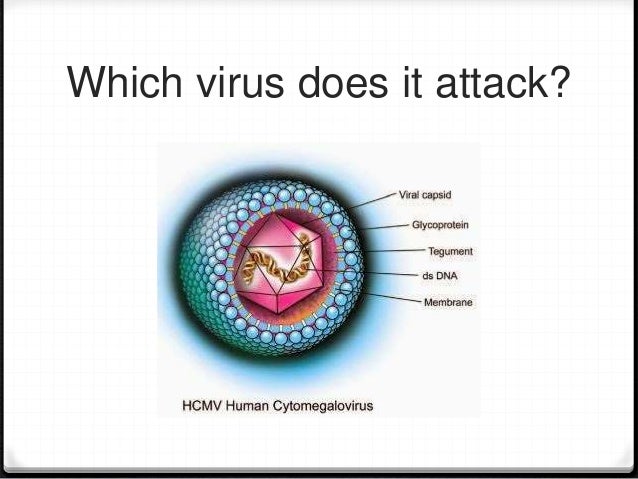 Which virus does it attack?

Viral capsid
Glycoprotein
Tegument
ds DNA
Membrane

HCMV Human Cytomegalovirus